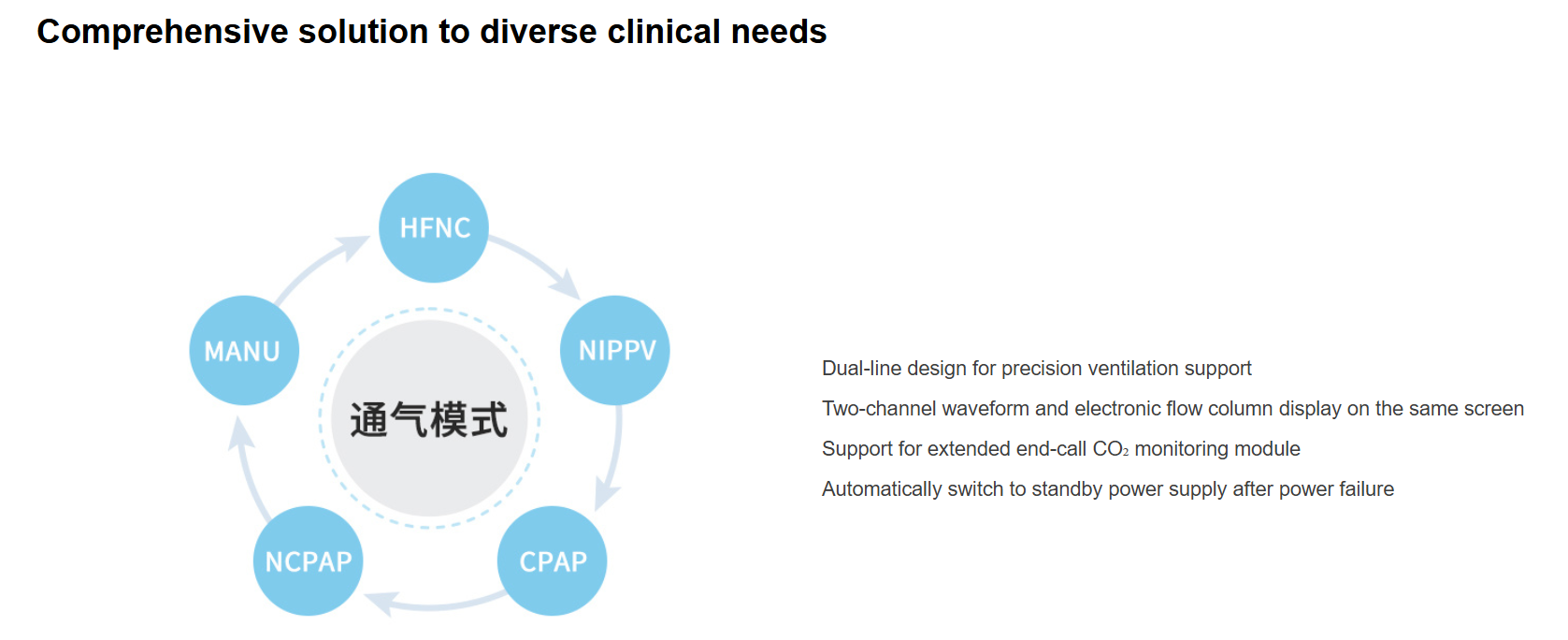 Comprehensive solution to diverse clinical needs

HFNC

NIPPV

CPAP

NCPAP

MANU

通气模式

Dual-line design for precision ventilation support

Two-channel waveform and electronic flow column display on the same screen

Support for extended end-call $CO_2$ monitoring module

Automatically switch to standby power supply after power failure